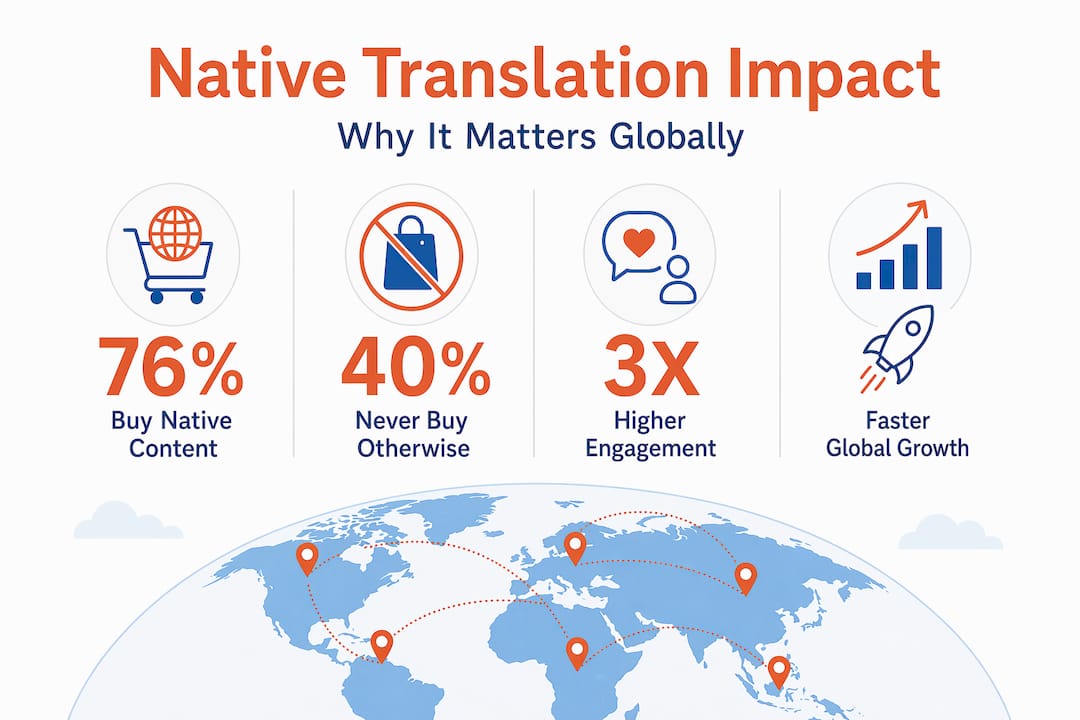 Native Translation Impact

Why It Matters Globally

76%
Buy Native Content

40%
Never Buy Otherwise

3X
Higher Engagement

Faster Global Growth